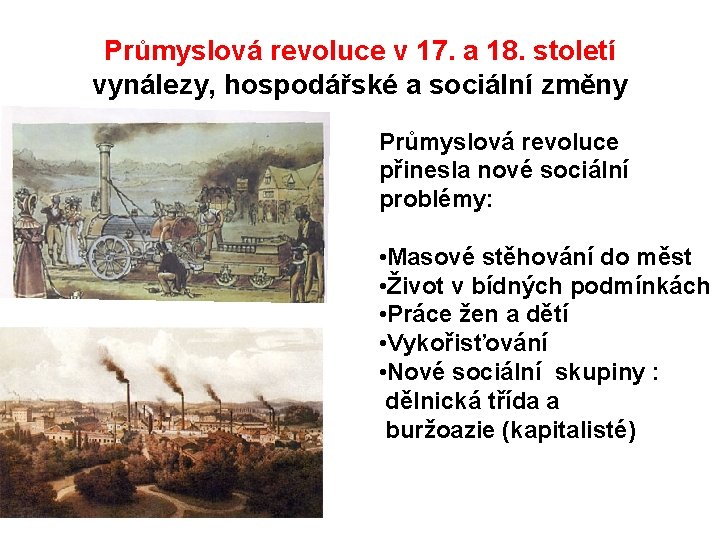 Průmyslová revoluce v 17. a 18. století
vynálezy, hospodářské a sociální změny

Průmyslová revoluce přinesla nové sociální problémy:

•Masové stěhování do měst
•Život v bídných podmínkách
•Práce žen a dětí
•Vykořisťování
•Nové sociální skupiny : dělnická třída a buržoazie (kapitalisté)